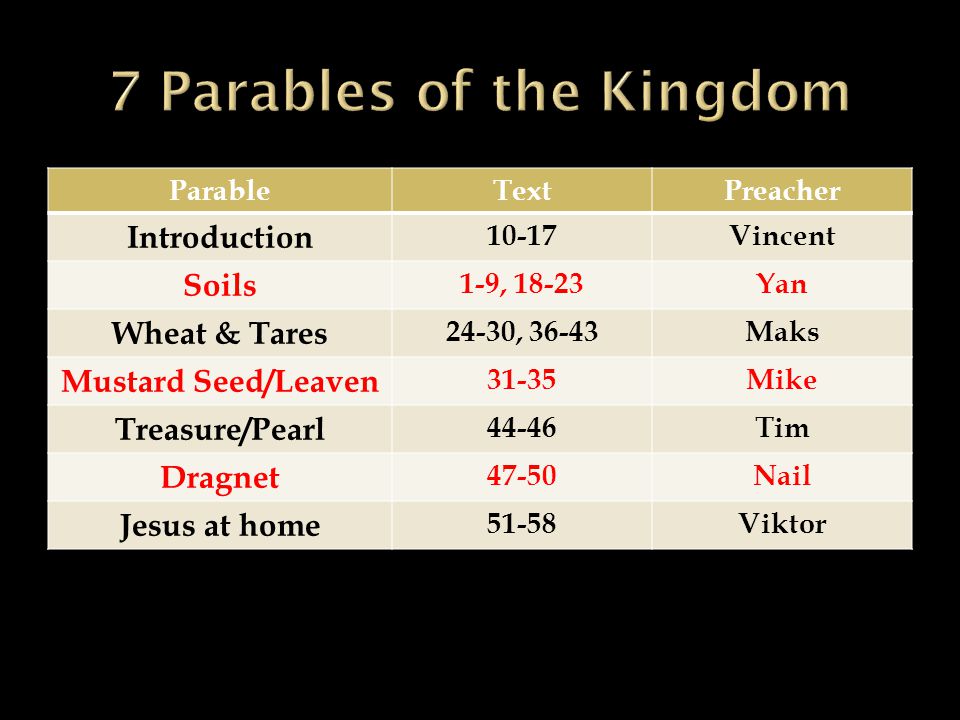 7 Parables of the Kingdom

| Parable | Text | Preacher |
|---|---|---|
| Introduction | 10-17 | Vincent |
| Soils | 1-9, 18-23 | Yan |
| Wheat & Tares | 24-30, 36-43 | Maks |
| Mustard Seed/Leaven | 31-35 | Mike |
| Treasure/Pearl | 44-46 | Tim |
| Dragnet | 47-50 | Nail |
| Jesus at home | 51-58 | Viktor |